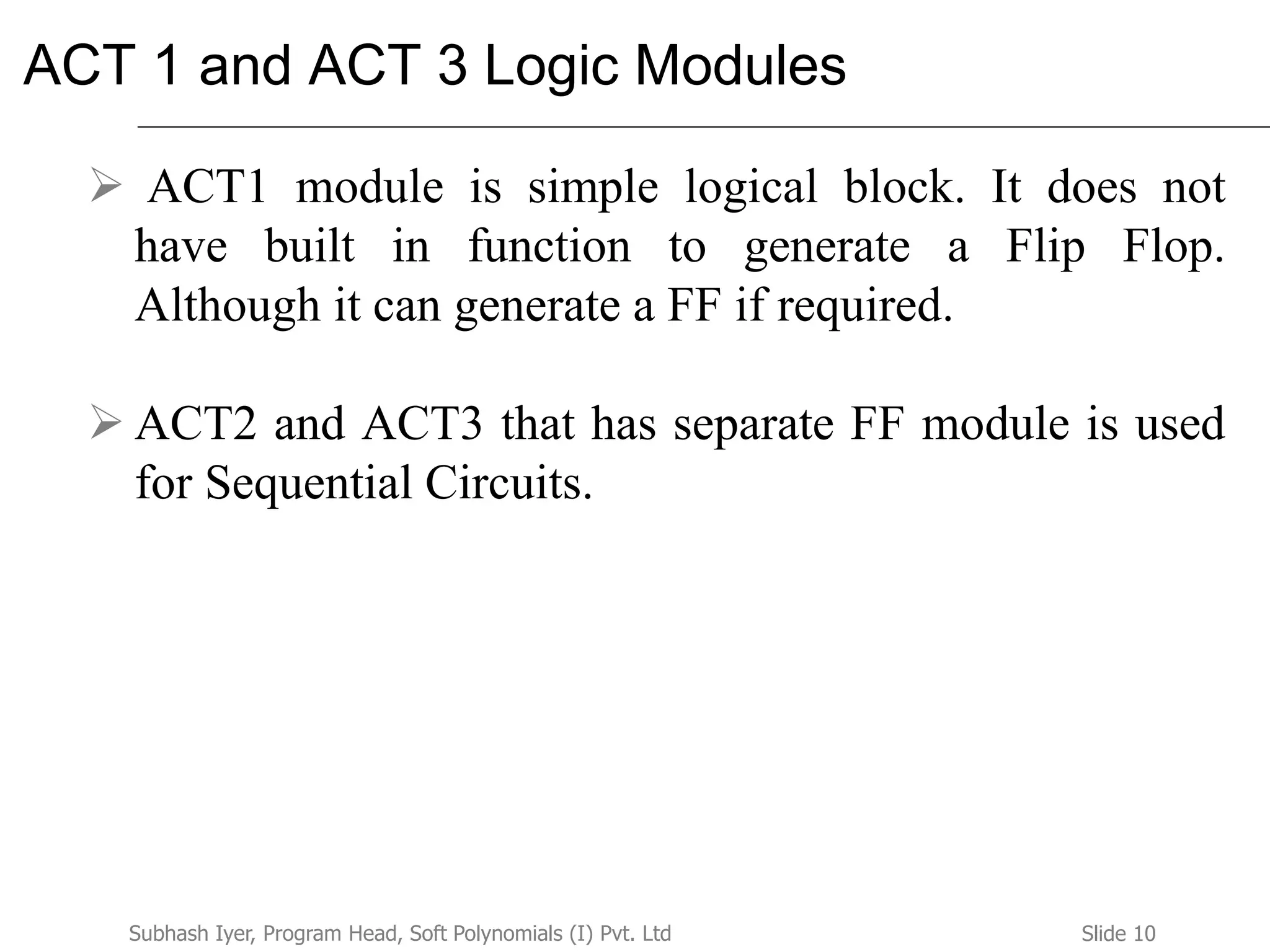 ACT 1 and ACT 3 Logic Modules

➢ ACT1 module is simple logical block. It does not have built in function to generate a Flip Flop. Although it can generate a FF if required.

➢ ACT2 and ACT3 that has separate FF module is used for Sequential Circuits.

Subhash Iyer, Program Head, Soft Polynomials (I) Pvt. Ltd

Slide 10